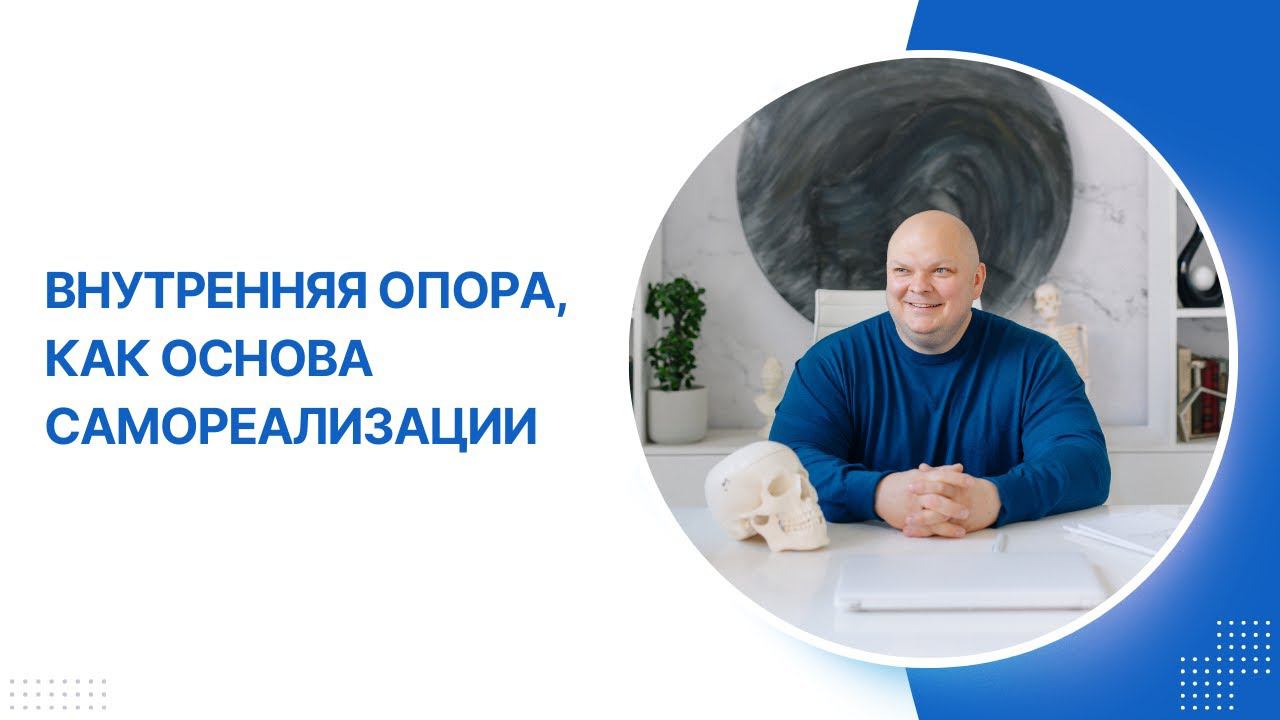 ВНУТРЕННЯЯ ОПОРА, КАК ОСНОВА САМОРЕАЛИЗАЦИИ